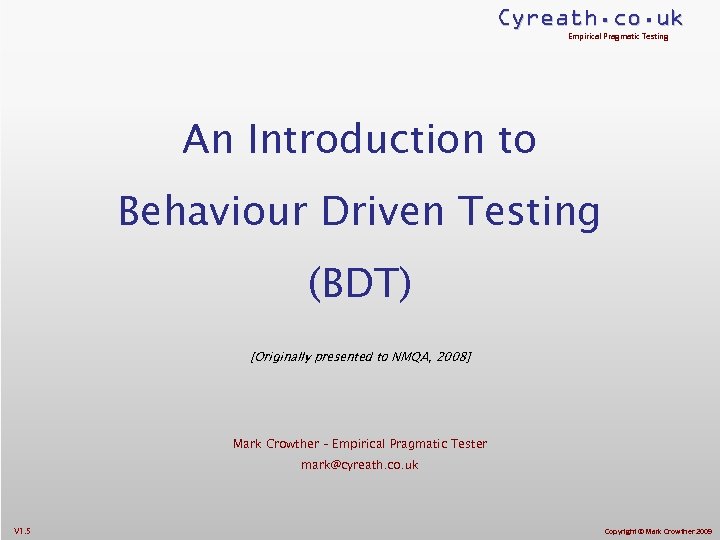 Cyreath.co.uk
Empirical Pragmatic Testing

An Introduction to

Behaviour Driven Testing

(BDT)

[Originally presented to NMQA, 2008]

Mark Crowther - Empirical Pragmatic Tester
mark@cyreath.co.uk

V1.5

Copyright © Mark Crowther 2009